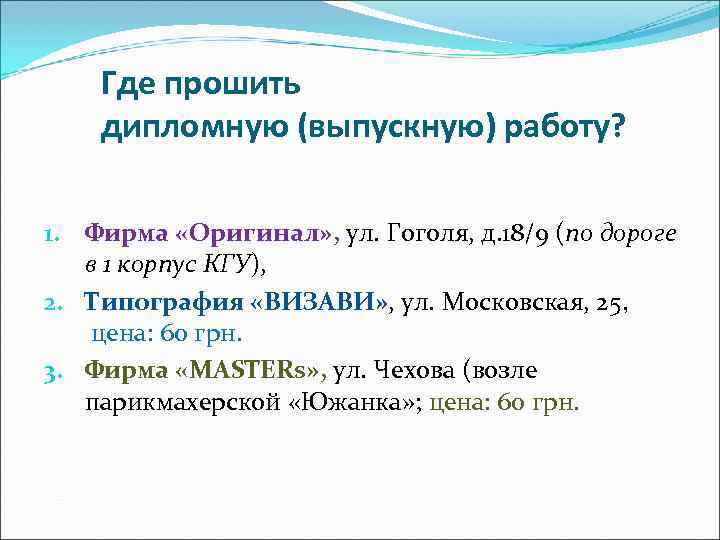 Где прошить дипломную (выпускную) работу?

1. Фирма «Оригинал», ул. Гоголя, д.18/9 (по дороге в 1 корпус КГУ),
2. Типография «ВИЗАВИ», ул. Московская, 25, цена: 60 грн.
3. Фирма «MASTERs», ул. Чехова (возле парикмахерской «Южанка»; цена: 60 грн.